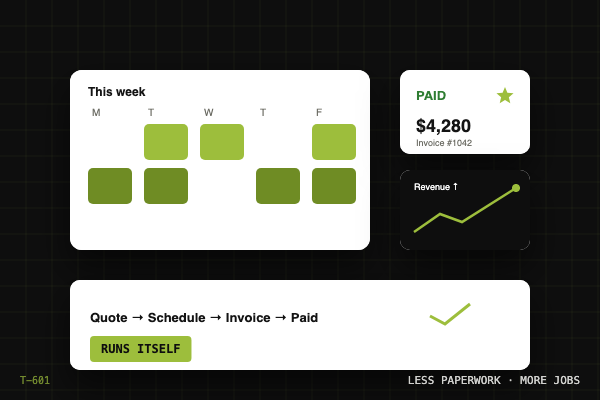 This week

M T W T F

PAID

$4,280

Invoice #1042

Revenue ↑

Quote → Schedule → Invoice → Paid

RUNS ITSELF

T–601

LESS PAPERWORK · MORE JOBS